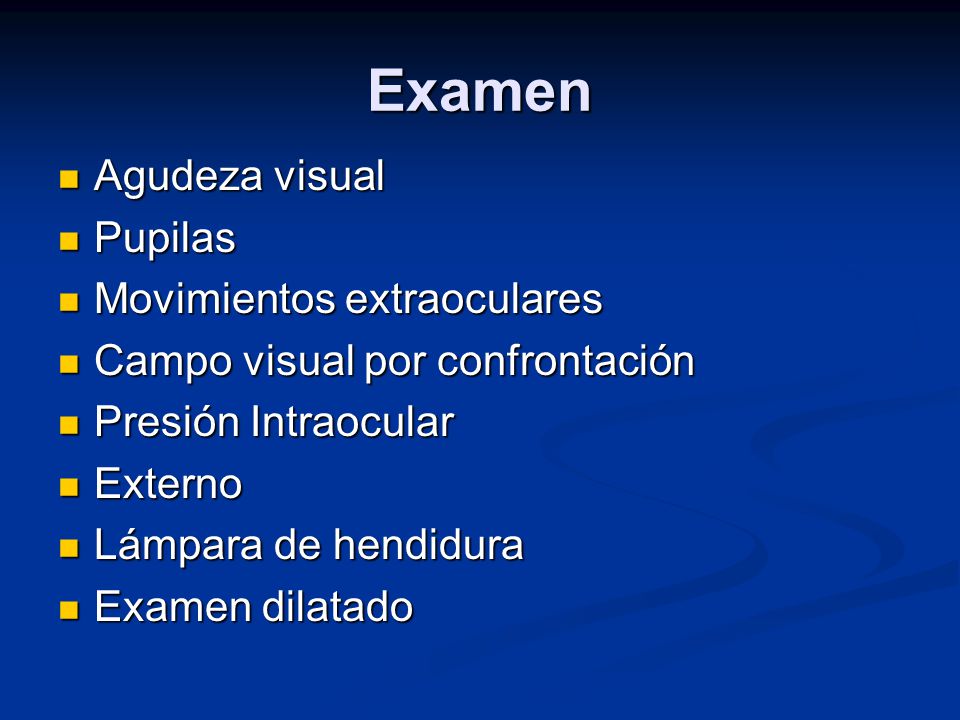 Examen

- Agudeza visual
- Pupilas
- Movimientos extraoculares
- Campo visual por confrontación
- Presión Intraocular
- Externo
- Lámpara de hendidura
- Examen dilatado